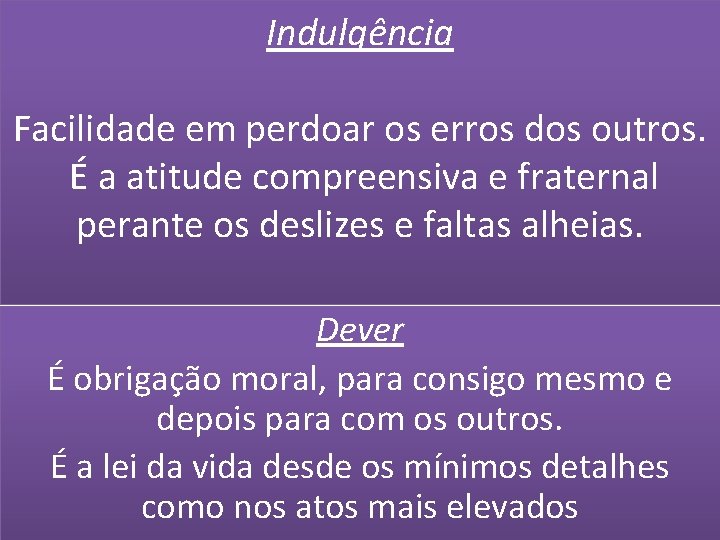 Indulgência

Facilidade em perdoar os erros dos outros. É a atitude compreensiva e fraternal perante os deslizes e faltas alheias.

Dever

É obrigação moral, para consigo mesmo e depois para com os outros.

É a lei da vida desde os mínimos detalhes como nos atos mais elevados